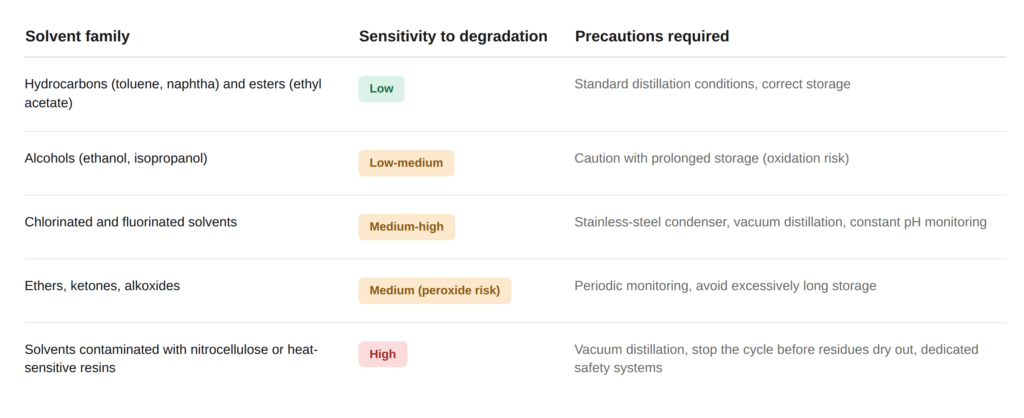 | Solvent family | Sensitivity to degradation | Precautions required |
|---|---|---|
| Hydrocarbons (toluene, naphtha) and esters (ethyl acetate) | Low | Standard distillation conditions, correct storage |
| Alcohols (ethanol, isopropanol) | Low-medium | Caution with prolonged storage (oxidation risk) |
| Chlorinated and fluorinated solvents | Medium-high | Stainless-steel condenser, vacuum distillation, constant pH monitoring |
| Ethers, ketones, alkoxides | Medium (peroxide risk) | Periodic monitoring, avoid excessively long storage |
| Solvents contaminated with nitrocellulose or heat-sensitive resins | High | Vacuum distillation, stop the cycle before residues dry out, dedicated safety systems |